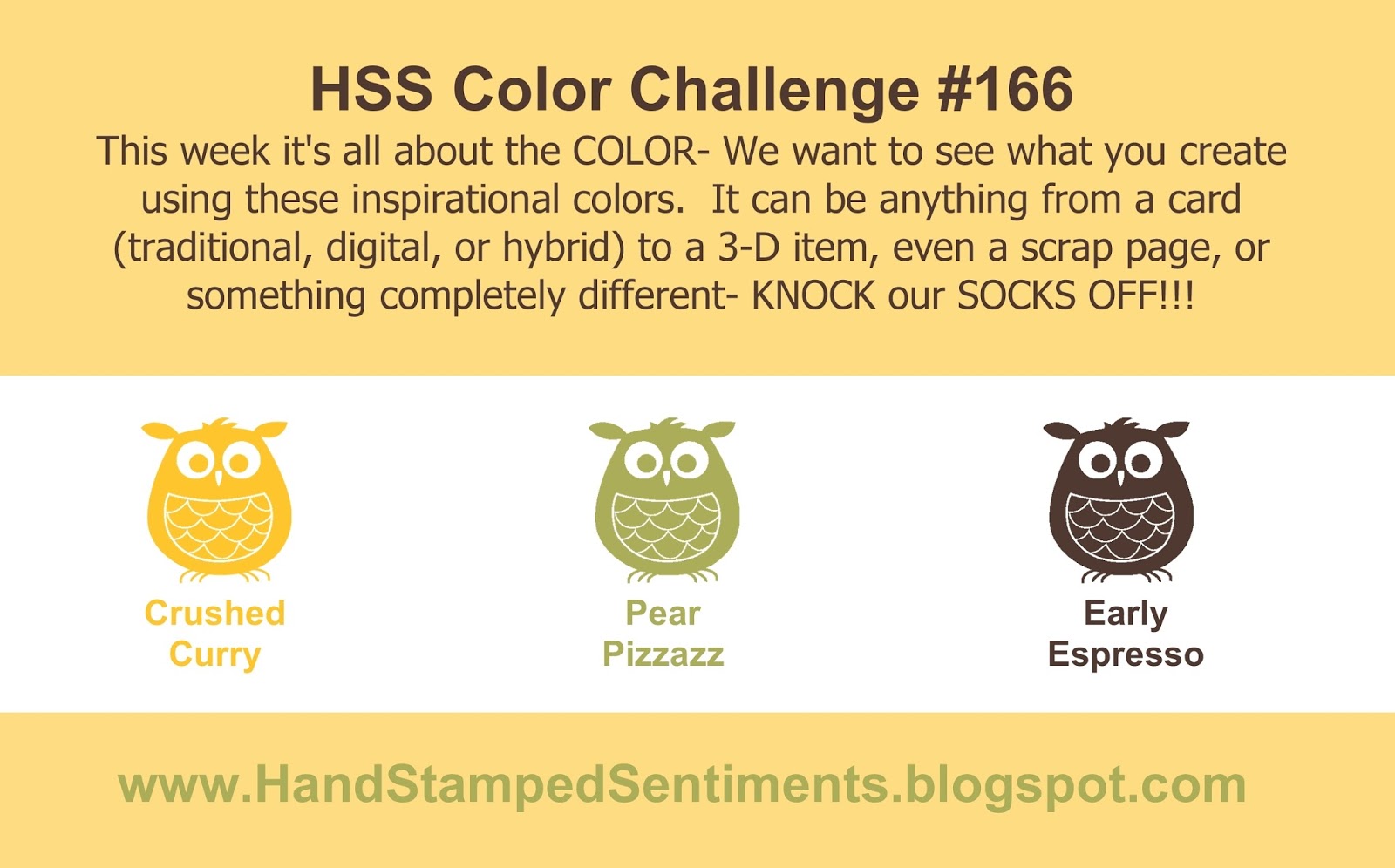 HSS Color Challenge #166

This week it's all about the COLOR- We want to see what you create using these inspirational colors. It can be anything from a card (traditional, digital, or hybrid) to a 3-D item, even a scrap page, or something completely different- KNOCK our SOCKS OFF!!!

Crushed Curry

Pear Pizzazz

Early Espresso

www.HandStampedSentiments.blogspot.com